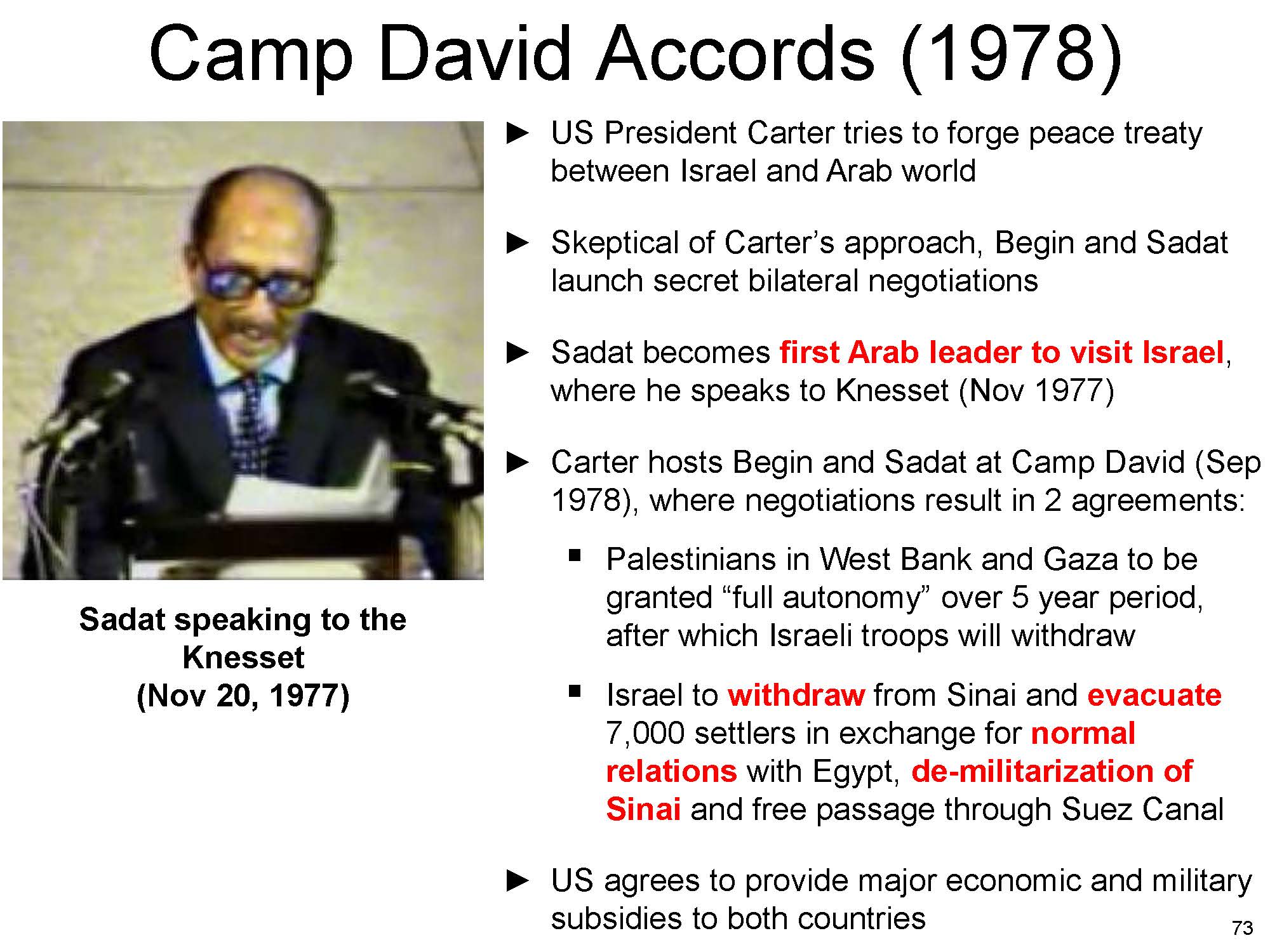 Camp David Accords (1978)

Sadat speaking to the Knesset
(Nov 20, 1977)

► US President Carter tries to forge peace treaty between Israel and Arab world

► Skeptical of Carter's approach, Begin and Sadat launch secret bilateral negotiations

► Sadat becomes first Arab leader to visit Israel, where he speaks to Knesset (Nov 1977)

► Carter hosts Begin and Sadat at Camp David (Sep 1978), where negotiations result in 2 agreements:

▪ Palestinians in West Bank and Gaza to be granted "full autonomy" over 5 year period, after which Israeli troops will withdraw

▪ Israel to withdraw from Sinai and evacuate 7,000 settlers in exchange for normal relations with Egypt, de-militarization of Sinai and free passage through Suez Canal

► US agrees to provide major economic and military subsidies to both countries

73